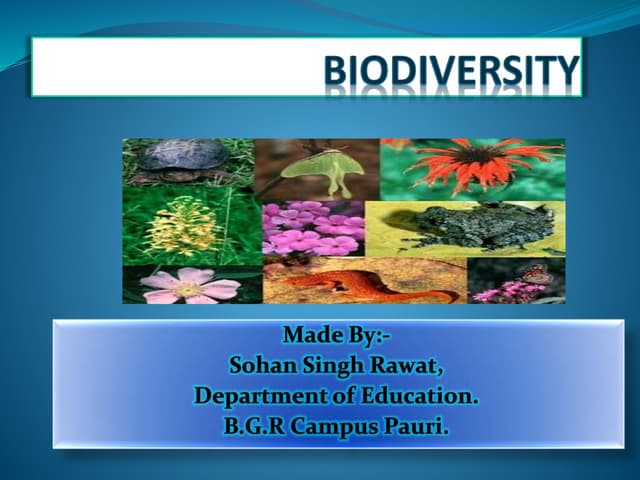 BIODIVERSITY

Made By:-
Sohan Singh Rawat,
Department of Education.
B.G.R Campus Pauri.